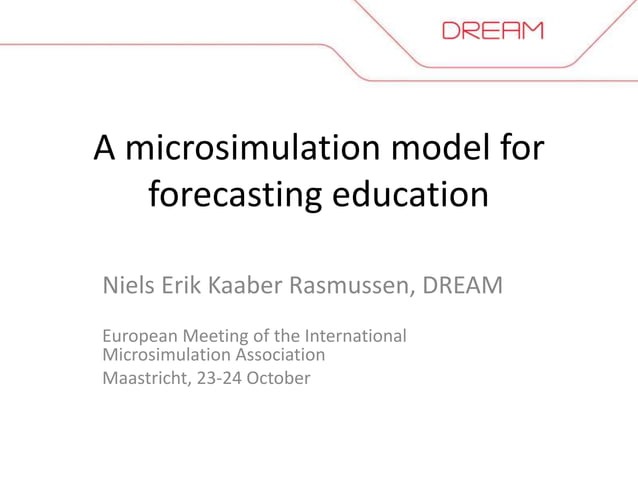 DREAM

A microsimulation model for forecasting education

Niels Erik Kaaber Rasmussen, DREAM

European Meeting of the International Microsimulation Association
Maastricht, 23-24 October